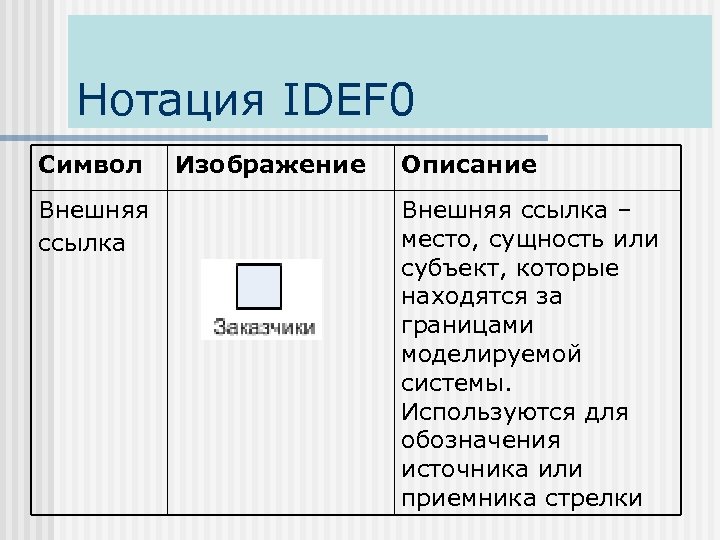 Нотация IDEF0

| Символ | Изображение | Описание |
|---|---|---|
| Внешняя ссылка | Заказчики | Внешняя ссылка – место, сущность или субъект, которые находятся за границами моделируемой системы. Используются для обозначения источника или приемника стрелки |